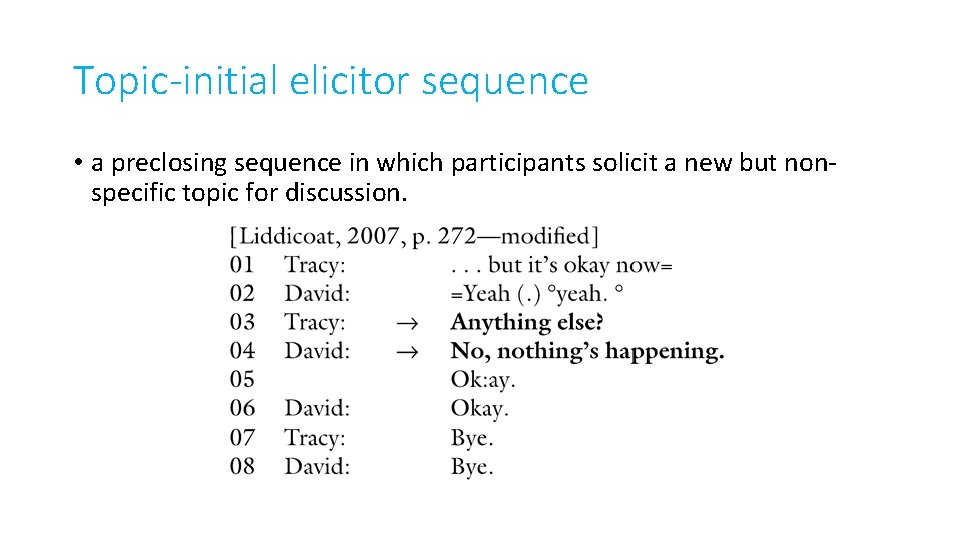 Topic-initial elicitor sequence

• a preclosing sequence in which participants solicit a new but non-specific topic for discussion.

[Liddicoat, 2007, p. 272—modified]
01 Tracy: . . . but it's okay now=
02 David: =Yeah (.) °yeah. °
03 Tracy: → **Anything else?**
04 David: → **No, nothing's happening.**
05 Ok:ay.
06 David: Okay.
07 Tracy: Bye.
08 David: Bye.